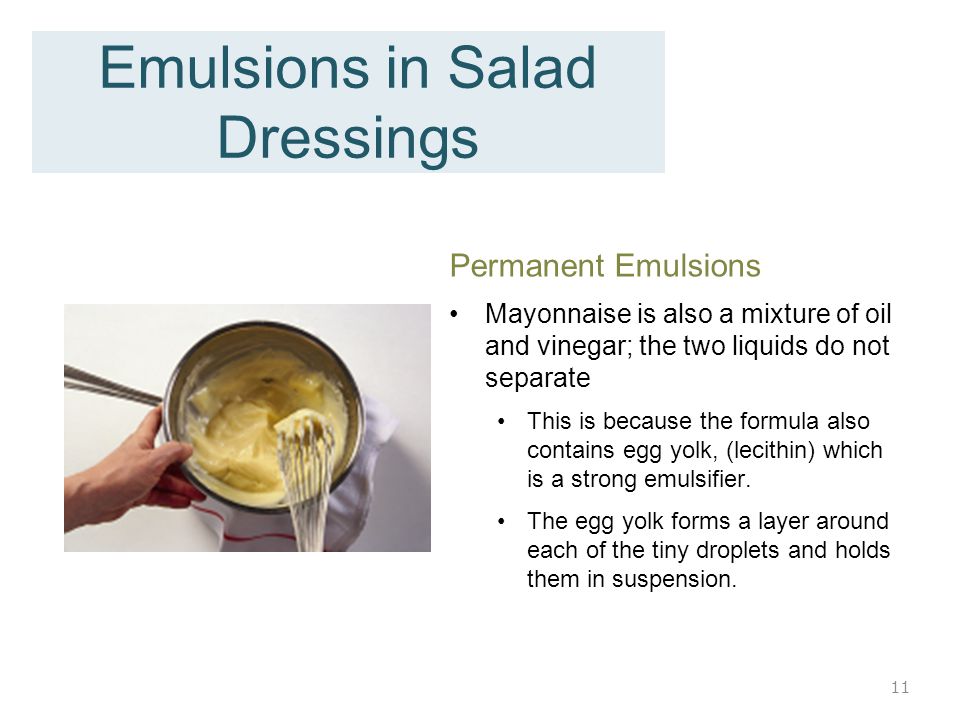 Emulsions in Salad Dressings

Permanent Emulsions

• Mayonnaise is also a mixture of oil and vinegar; the two liquids do not separate

• This is because the formula also contains egg yolk, (lecithin) which is a strong emulsifier.

• The egg yolk forms a layer around each of the tiny droplets and holds them in suspension.

11